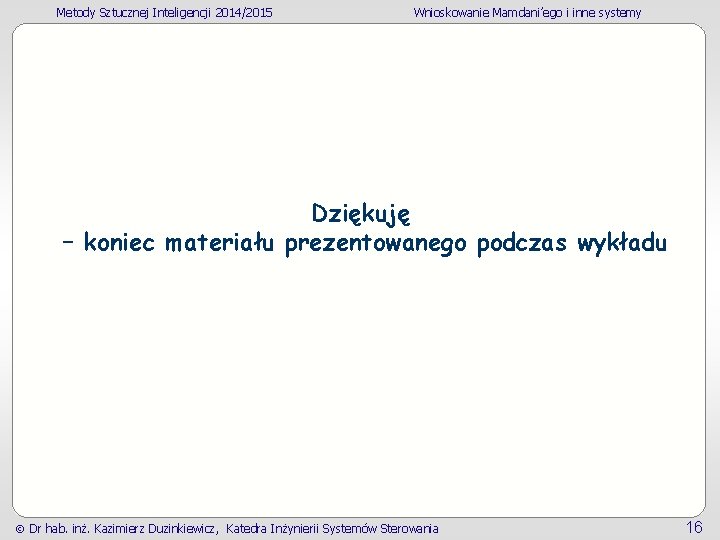 Metody Sztucznej Inteligencji 2014/2015

Wnioskowanie Mamdani'ego i inne systemy

Dziękuję
– koniec materiału prezentowanego podczas wykładu

© Dr hab. inż. Kazimierz Duzinkiewicz, Katedra Inżynierii Systemów Sterowania

16